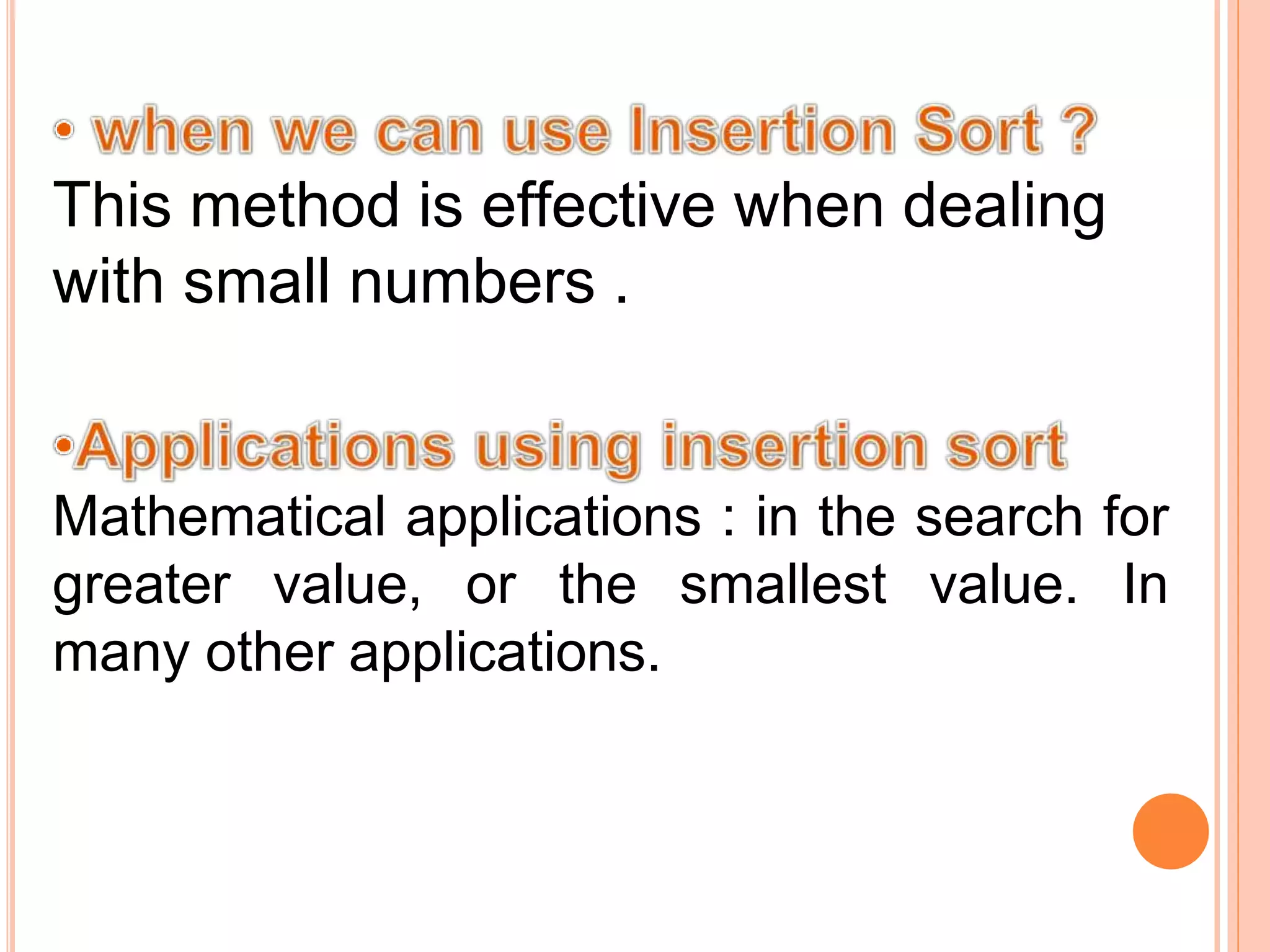 • when we can use Insertion Sort ?
This method is effective when dealing with small numbers .

•Applications using insertion sort
Mathematical applications : in the search for greater value, or the smallest value. In many other applications.